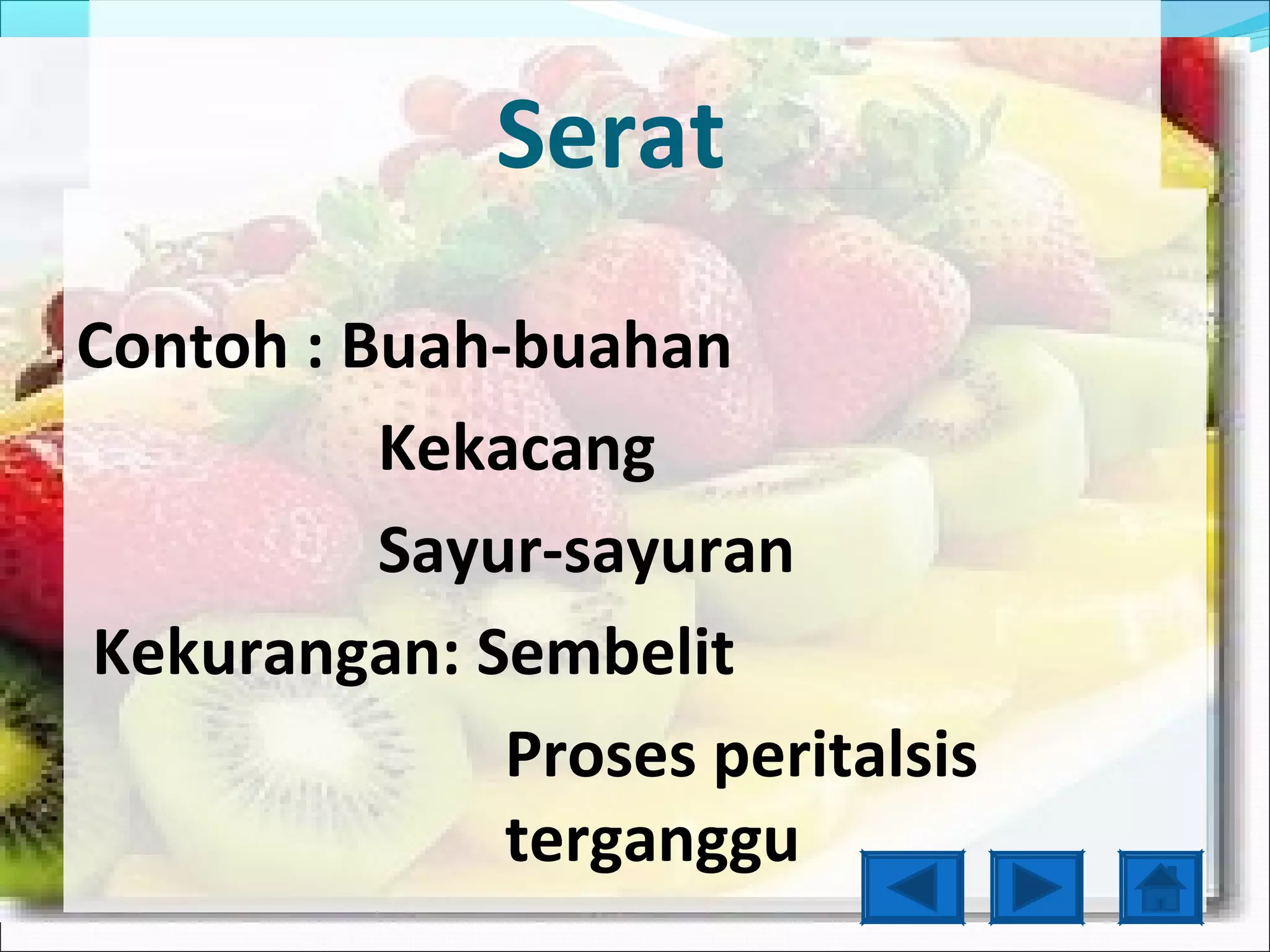 Serat

Contoh : Buah-buahan

Kekacang

Sayur-sayuran

Kekurangan: Sembelit

Proses peritalsis terganggu